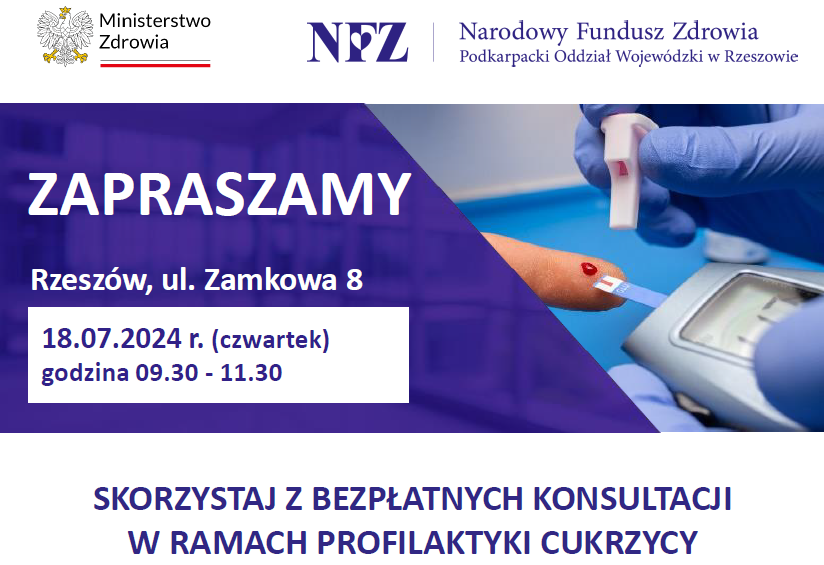 Ministerstwo Zdrowia

NFZ Narodowy Fundusz Zdrowia
Podkarpacki Oddział Wojewódzki w Rzeszowie

ZAPRASZAMY

Rzeszów, ul. Zamkowa 8

18.07.2024 r. (czwartek)
godzina 09.30 - 11.30

SKORZYSTAJ Z BEZPŁATNYCH KONSULTACJI W RAMACH PROFILAKTYKI CUKRZYCY